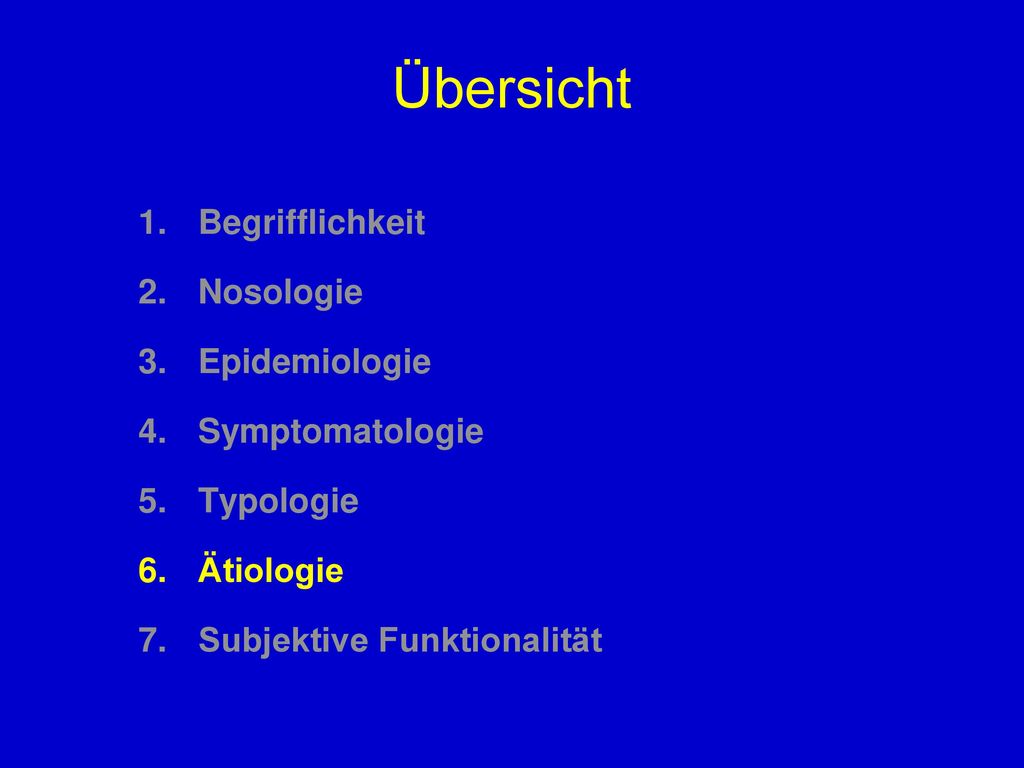 Übersicht

1. Begrifflichkeit
2. Nosologie
3. Epidemiologie
4. Symptomatologie
5. Typologie
6. Ätiologie
7. Subjektive Funktionalität